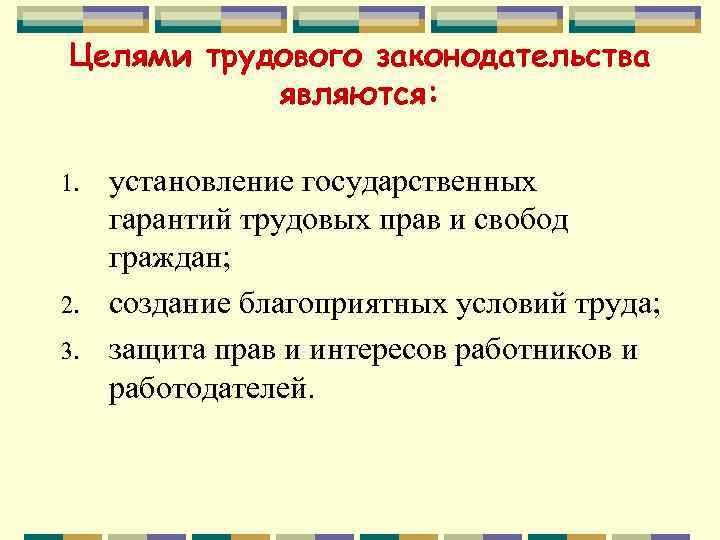 Целями трудового законодательства являются:

1. установление государственных гарантий трудовых прав и свобод граждан;
2. создание благоприятных условий труда;
3. защита прав и интересов работников и работодателей.